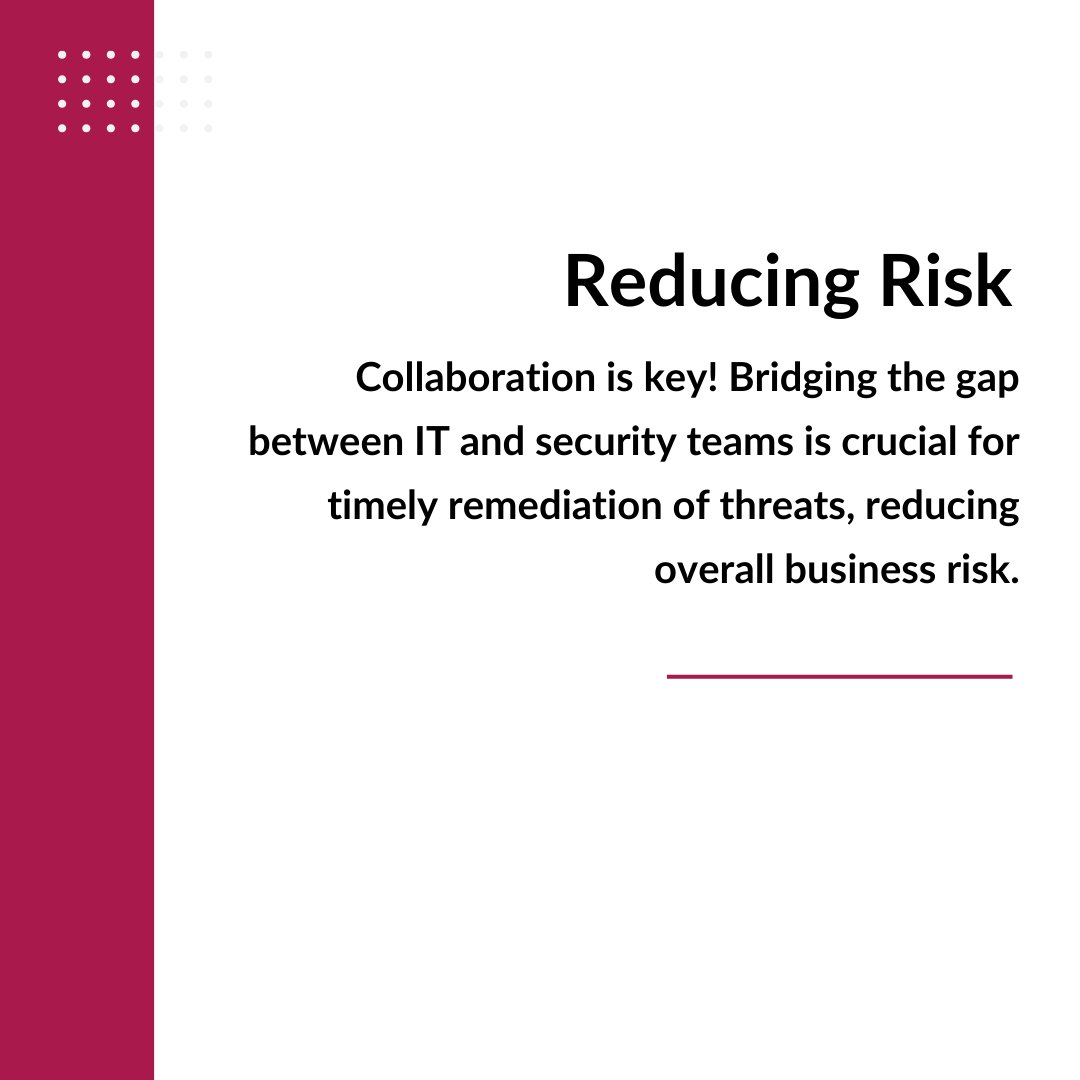 Reducing Risk

Collaboration is key! Bridging the gap between IT and security teams is crucial for timely remediation of threats, reducing overall business risk.